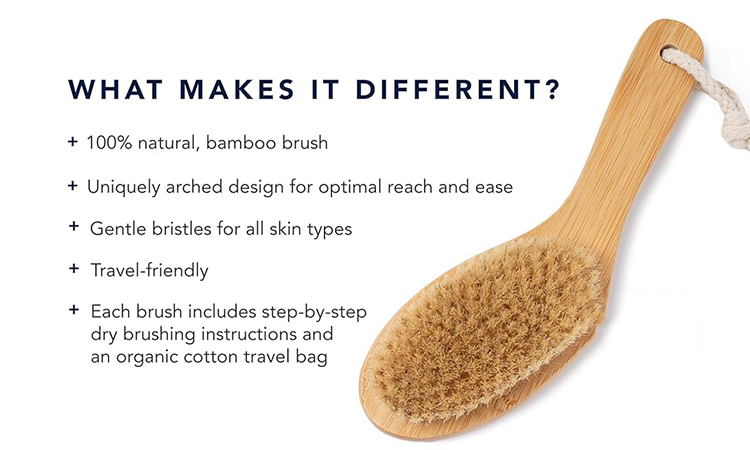 WHAT MAKES IT DIFFERENT?

+ 100% natural, bamboo brush

+ Uniquely arched design for optimal reach and ease

+ Gentle bristles for all skin types

+ Travel-friendly

+ Each brush includes step-by-step dry brushing instructions and an organic cotton travel bag